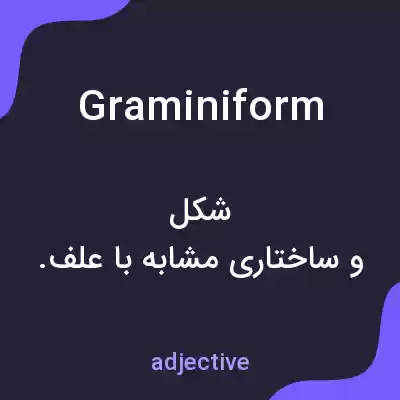 Graminiform

شکل
و ساختاری مشابه با علف.

adjective